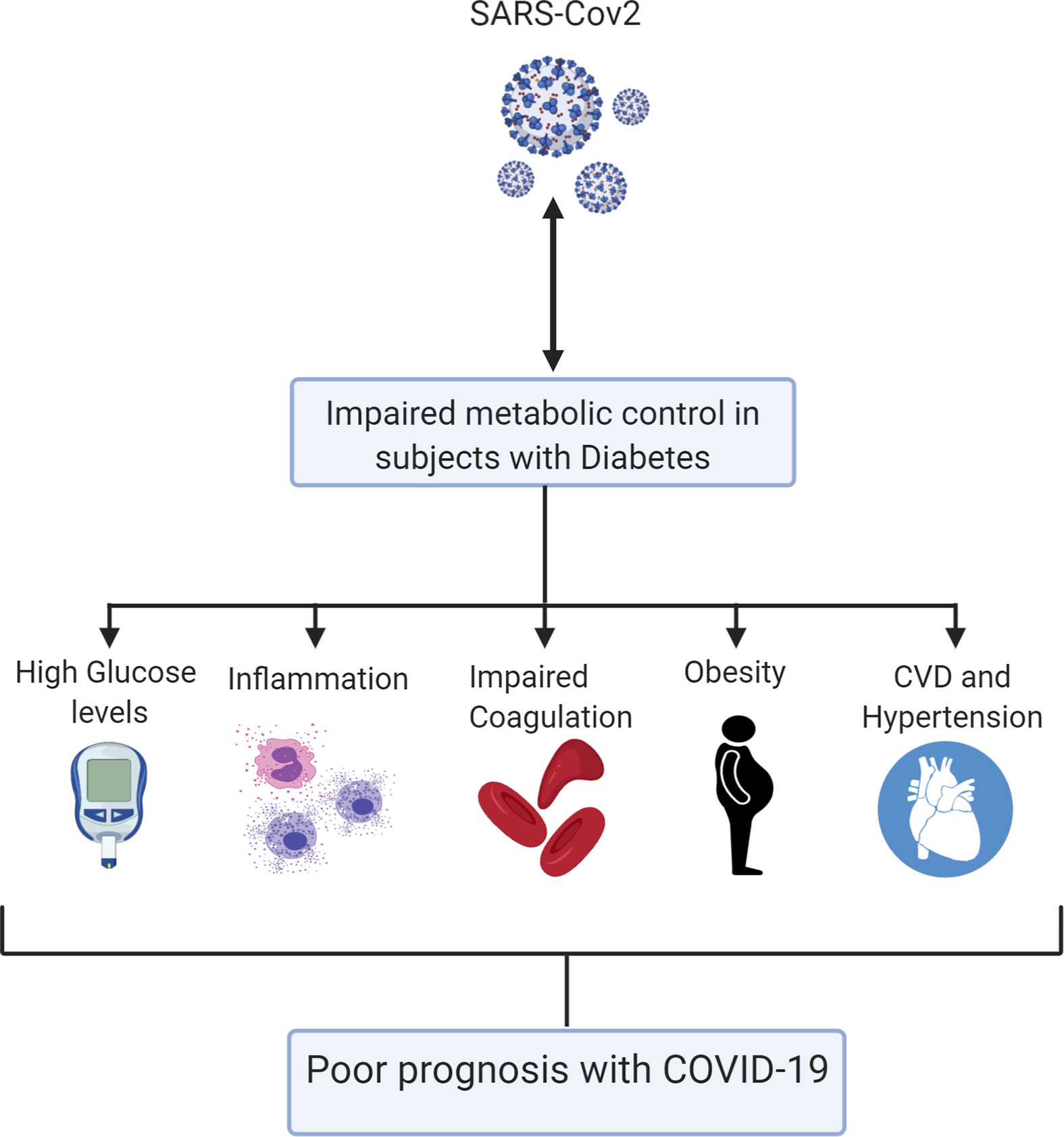 SARS-Cov2

Impaired metabolic control in subjects with Diabetes

High Glucose levels

Inflammation

Impaired Coagulation

Obesity

CVD and Hypertension

Poor prognosis with COVID-19